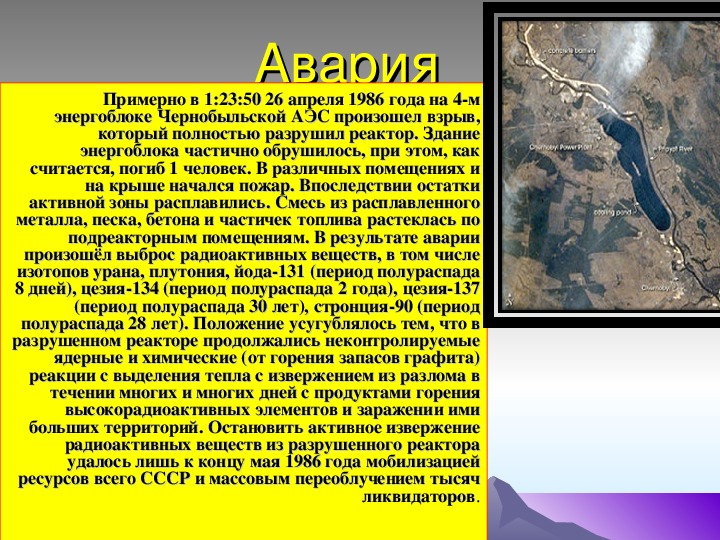 Авария

Примерно в 1:23:50 26 апреля 1986 года на 4-м энергоблоке Чернобыльской АЭС произошел взрыв, который полностью разрушил реактор. Здание энергоблока частично обрушилось, при этом, как считается, погиб 1 человек. В различных помещениях и на крыше начался пожар. Впоследствии остатки активной зоны расплавились. Смесь из расплавленного металла, песка, бетона и частичек топлива растеклась по подреакторным помещениям. В результате аварии произошёл выброс радиоактивных веществ, в том числе изотопов урана, плутония, йода-131 (период полураспада 8 дней), цезия-134 (период полураспада 2 года), цезия-137 (период полураспада 30 лет), стронция-90 (период полураспада 28 лет). Положение усугублялось тем, что в разрушенном реакторе продолжались неконтролируемые ядерные и химические (от горения запасов графита) реакции с выделения тепла с извержением из разлома в течении многих и многих дней с продуктами горения высокорадиоактивных элементов и заражении ими больших территорий. Остановить активное извержение радиоактивных веществ из разрушенного реактора удалось лишь к концу мая 1986 года мобилизацией ресурсов всего СССР и массовым переоблучением тысяч ликвидаторов.

concrete barriers
Chernobyl Power Plant
Pripyat River
cooling pond
Chernobyl